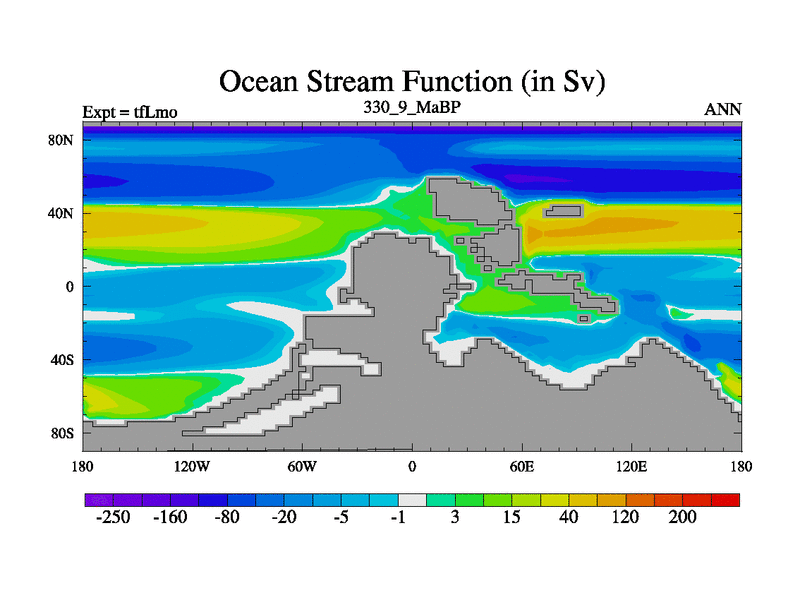 Ocean Stream Function (in Sv)

Expt = tfLmo
330_9_MaBP
ANN

80N
40N
0
40S
80S

180
120W
60W
0
60E
120E
180

-250
-160
-80
-20
-5
-1
3
15
40
120
200